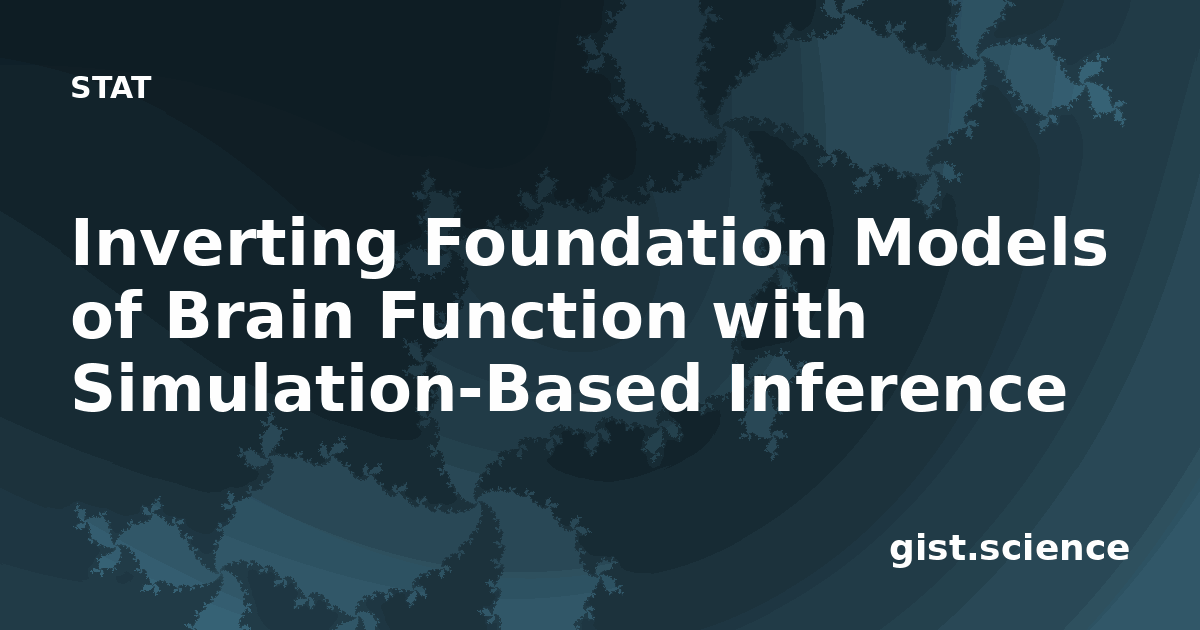 STAT

Inverting Foundation Models of Brain Function with Simulation-Based Inference

gist.science